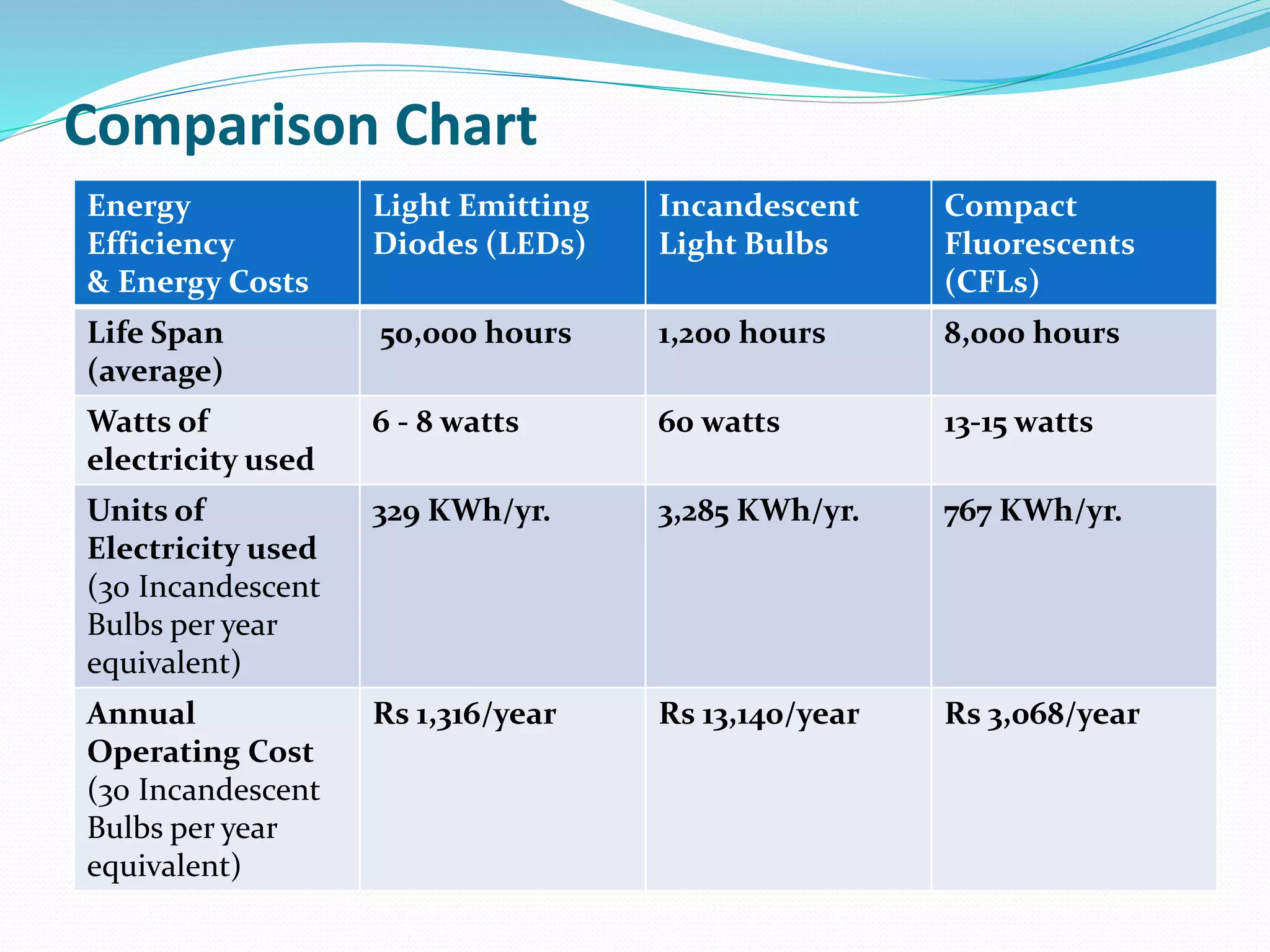 Comparison Chart

| Energy Efficiency & Energy Costs | Light Emitting Diodes (LEDs) | Incandescent Light Bulbs | Compact Fluorescents (CFLs) |
|---|---|---|---|
| Life Span (average) | 50,000 hours | 1,200 hours | 8,000 hours |
| Watts of electricity used | 6 - 8 watts | 60 watts | 13-15 watts |
| Units of Electricity used (30 Incandescent Bulbs per year equivalent) | 329 KWh/yr. | 3,285 KWh/yr. | 767 KWh/yr. |
| Annual Operating Cost (30 Incandescent Bulbs per year equivalent) | Rs 1,316/year | Rs 13,140/year | Rs 3,068/year |